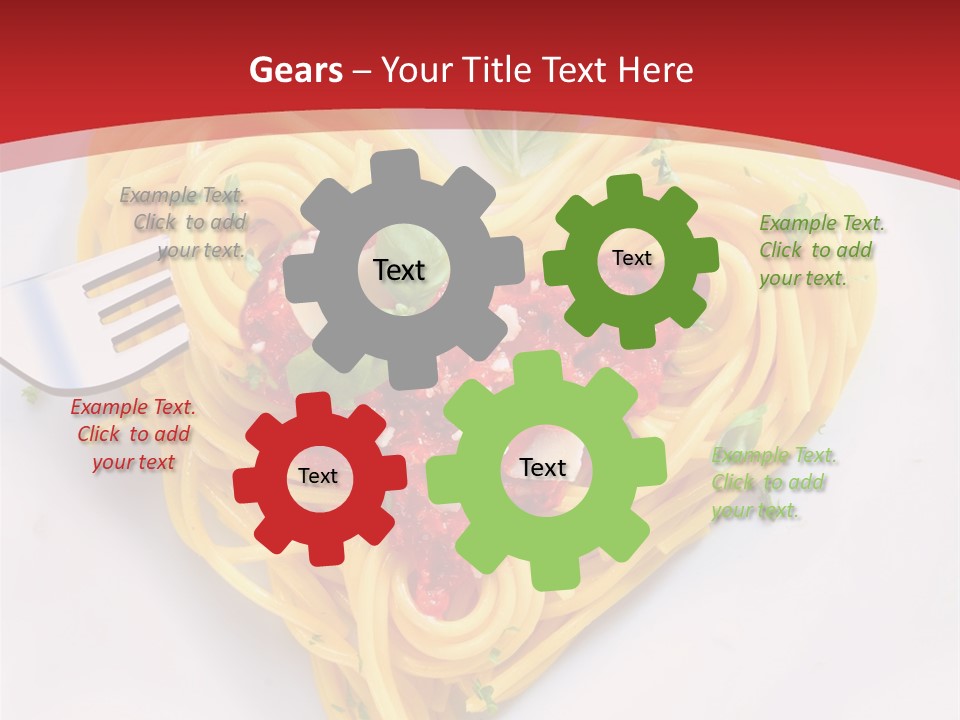 Gears – Your Title Text Here

Example Text. Click to add your text.

Text

Text

Example Text. Click to add your text.

Example Text. Click to add your text

Text

Text

Example Text. Click to add your text.